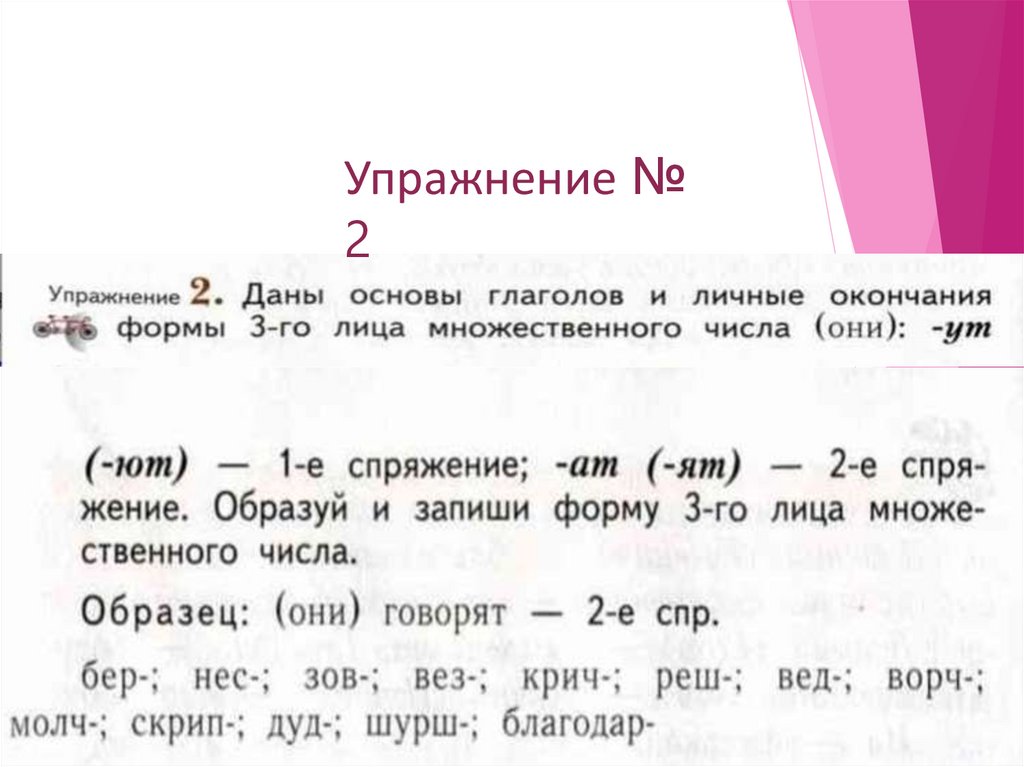 Упражнение № 2

Упражнение 2. Даны основы глаголов и личные окончания формы 3-го лица множественного числа (они): -ут

(-ют) — 1-е спряжение; -ат (-ят) — 2-е спряжение. Образуй и запиши форму 3-го лица множественного числа.

Образец: (они) говорят — 2-е спр.

бер-; нес-; зов-; вез-; крич-; реш-; вед-; ворч-; молч-; скрип-; дуд-; шурш-; благодар-